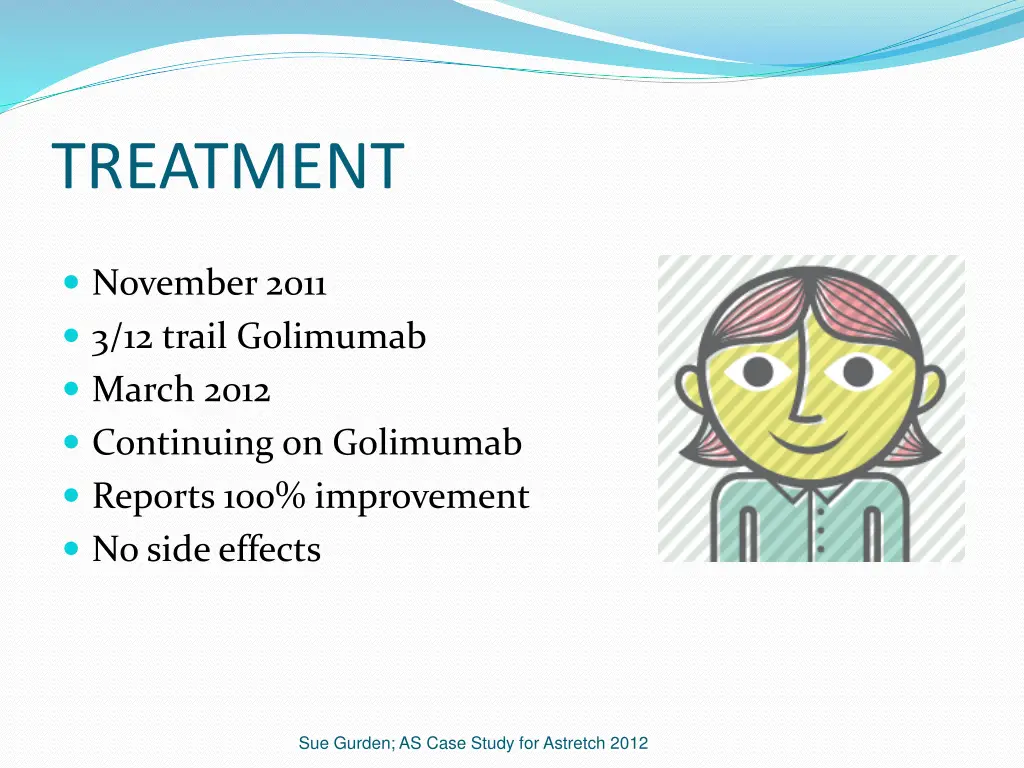 TREATMENT

- November 2011
- 3/12 trail Golimumab
- March 2012
- Continuing on Golimumab
- Reports 100% improvement
- No side effects

Sue Gurden; AS Case Study for Astretch 2012